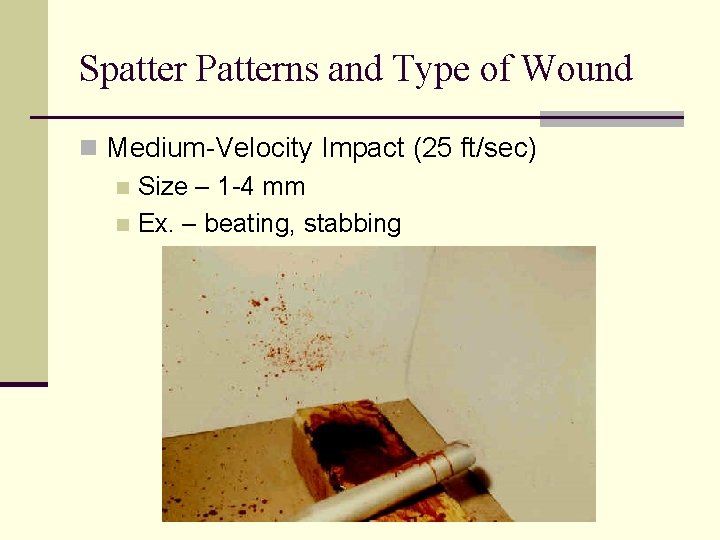 Spatter Patterns and Type of Wound

Medium-Velocity Impact (25 ft/sec)

Size – 1-4 mm

Ex. – beating, stabbing